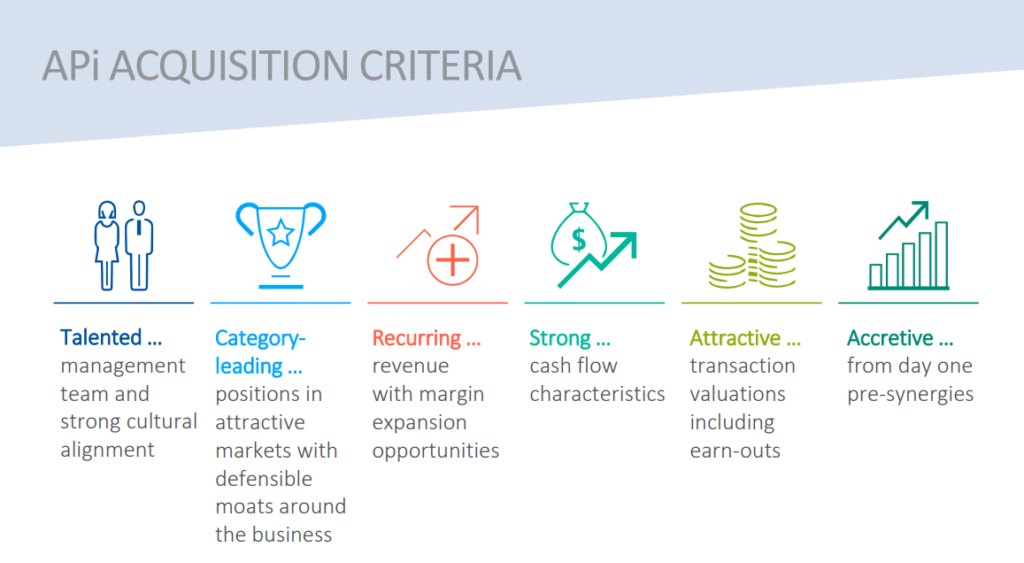 APi ACQUISITION CRITERIA

Talented … management team and strong cultural alignment

Category-leading … positions in attractive markets with defensible moats around the business

Recurring … revenue with margin expansion opportunities

$

Strong … cash flow characteristics

Attractive … transaction valuations including earn-outs

Accretive … from day one pre-synergies